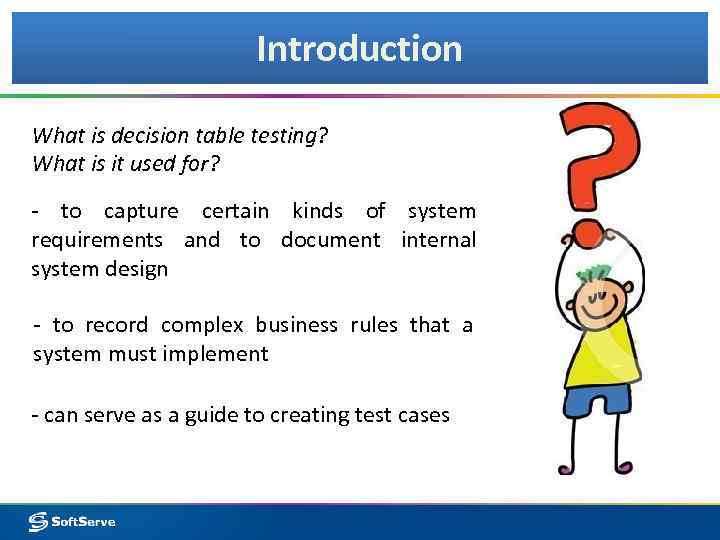 Introduction

What is decision table testing?
What is it used for?

- to capture certain kinds of system requirements and to document internal system design

- to record complex business rules that a system must implement

- can serve as a guide to creating test cases

SoftServe